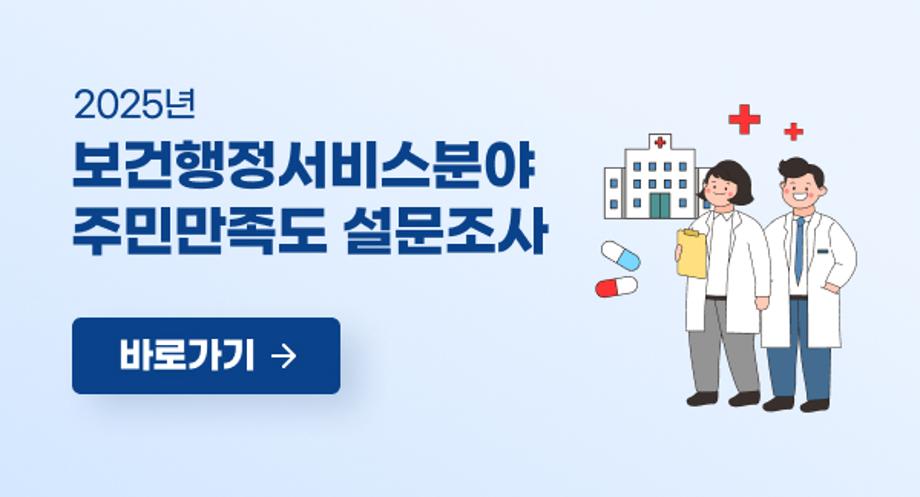 2025년
보건행정서비스분야
주민만족도 설문조사

바로가기 →